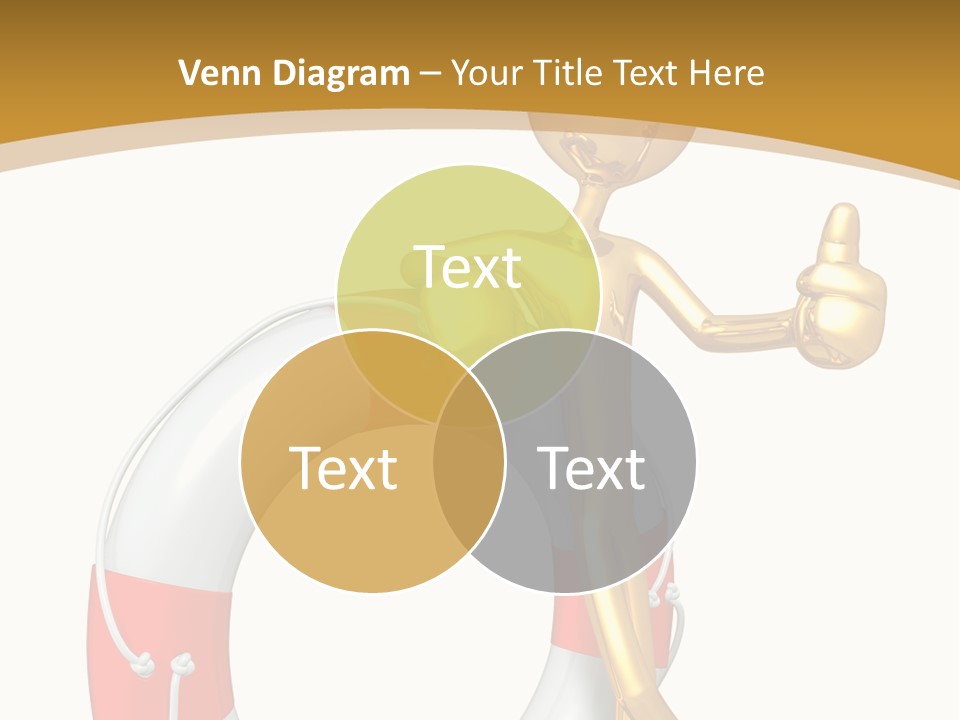 Venn Diagram – Your Title Text Here

Text

Text

Text